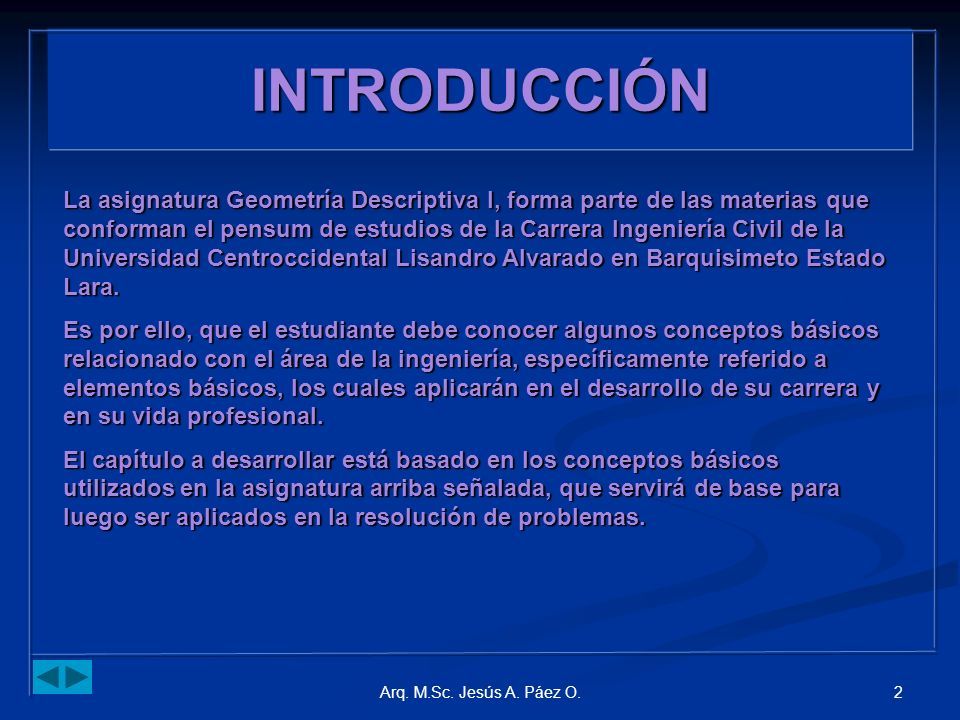 INTRODUCCIÓN

La asignatura Geometría Descriptiva I, forma parte de las materias que conforman el pensum de estudios de la Carrera Ingeniería Civil de la Universidad Centroccidental Lisandro Alvarado en Barquisimeto Estado Lara.

Es por ello, que el estudiante debe conocer algunos conceptos básicos relacionado con el área de la ingeniería, específicamente referido a elementos básicos, los cuales aplicarán en el desarrollo de su carrera y en su vida profesional.

El capítulo a desarrollar está basado en los conceptos básicos utilizados en la asignatura arriba señalada, que servirá de base para luego ser aplicados en la resolución de problemas.

Arq. M.Sc. Jesús A. Páez O.

2